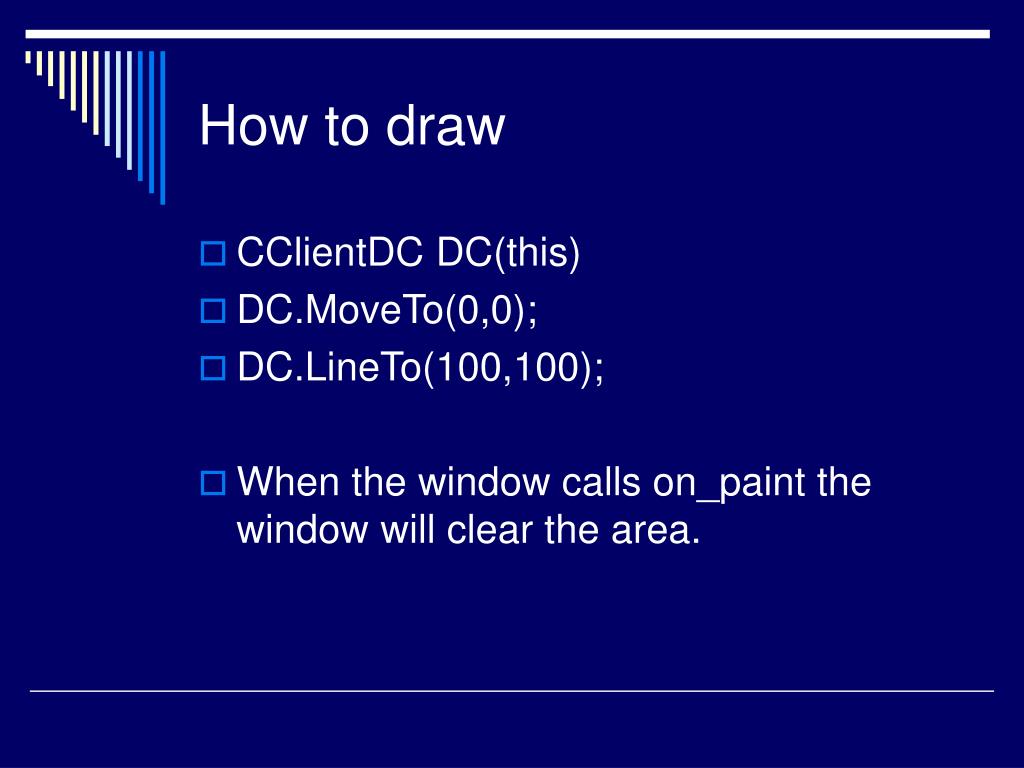 How to draw

CClientDC DC(this)

DC.MoveTo(0,0);

DC.LineTo(100,100);

When the window calls on_paint the window will clear the area.